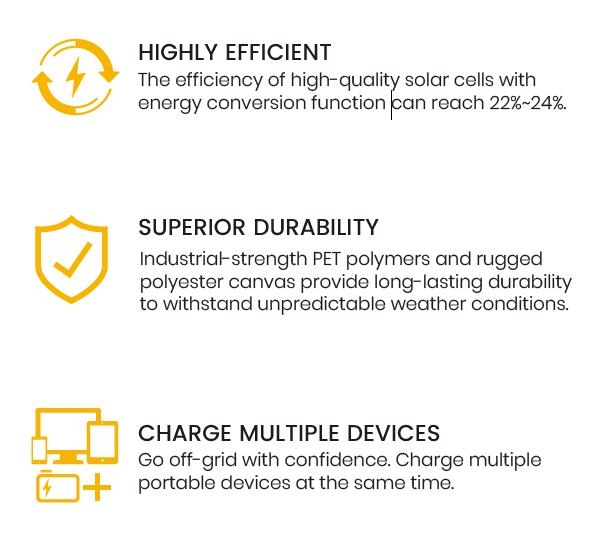 HIGHLY EFFICIENT
The efficiency of high-quality solar cells with energy conversion function can reach 22%~24%.

SUPERIOR DURABILITY
Industrial-strength PET polymers and rugged polyester canvas provide long-lasting durability to withstand unpredictable weather conditions.

CHARGE MULTIPLE DEVICES
Go off-grid with confidence. Charge multiple portable devices at the same time.